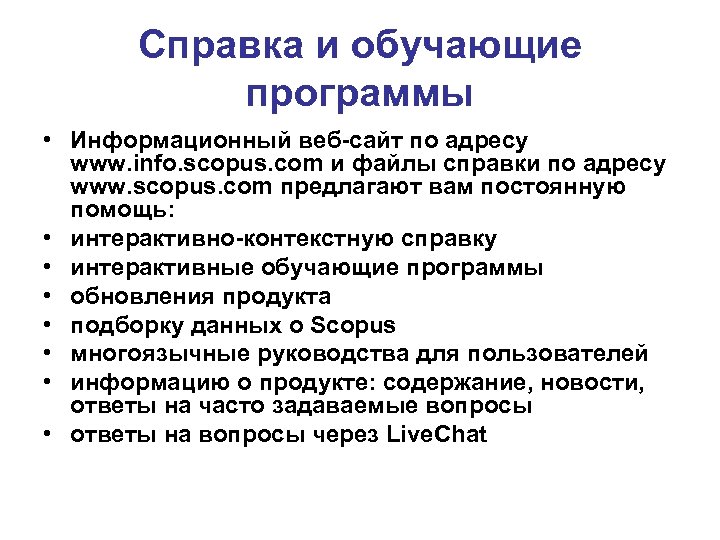 Справка и обучающие программы

• Информационный веб-сайт по адресу www.info.scopus.com и файлы справки по адресу www.scopus.com предлагают вам постоянную помощь:
• интерактивно-контекстную справку
• интерактивные обучающие программы
• обновления продукта
• подборку данных о Scopus
• многоязычные руководства для пользователей
• информацию о продукте: содержание, новости, ответы на часто задаваемые вопросы
• ответы на вопросы через LiveChat